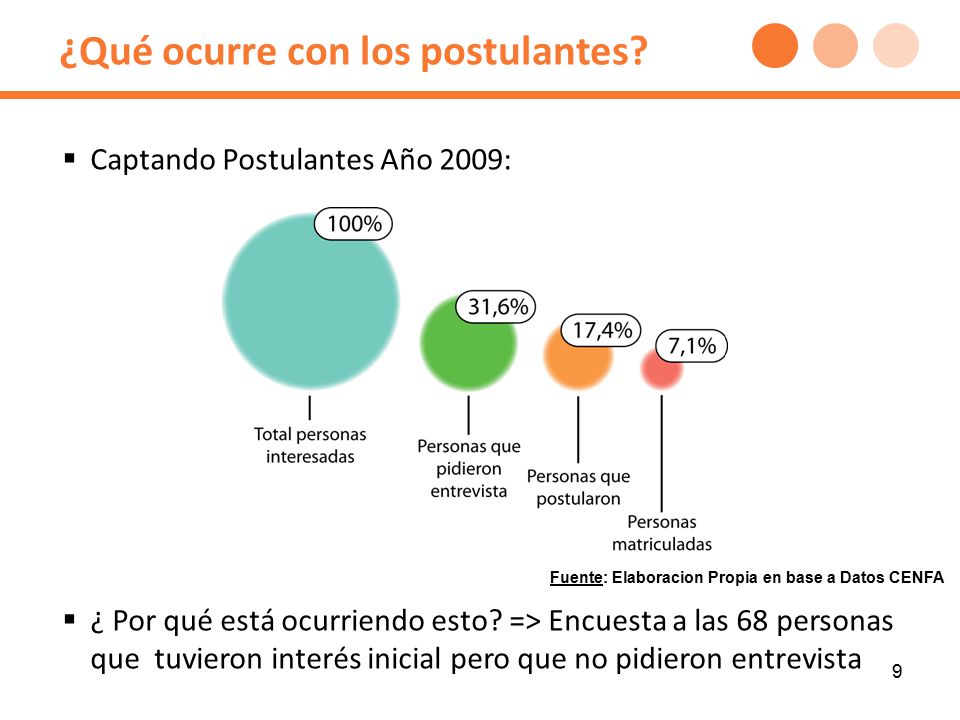 ¿Qué ocurre con los postulantes?

▪ Captando Postulantes Año 2009:

100%

31,6%

17,4%

7,1%

Total personas interesadas

Personas que pidieron entrevista

Personas que postularon

Personas matriculadas

Fuente: Elaboracion Propia en base a Datos CENFA

▪ ¿ Por qué está ocurriendo esto? => Encuesta a las 68 personas que tuvieron interés inicial pero que no pidieron entrevista

9